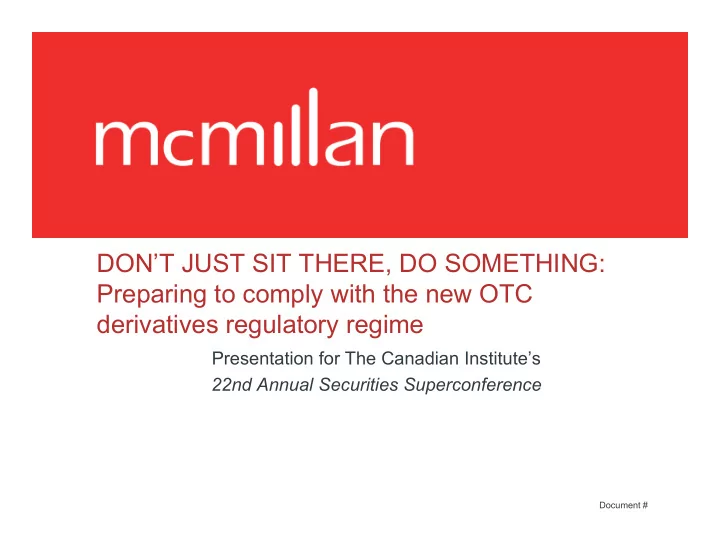 mcmillan

DON'T JUST SIT THERE, DO SOMETHING: Preparing to comply with the new OTC derivatives regulatory regime

Presentation for The Canadian Institute's
22nd Annual Securities Superconference

Document #